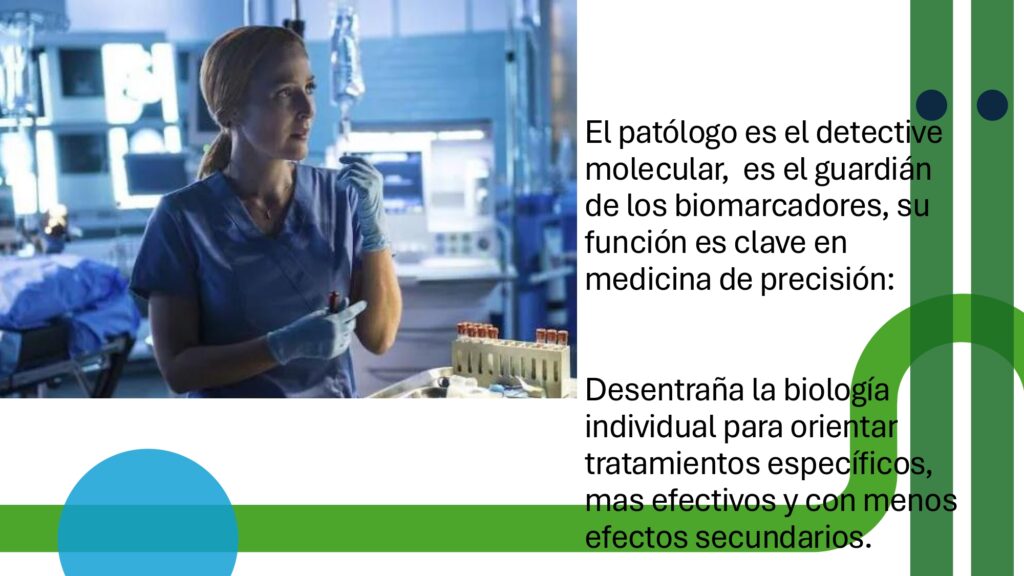 El patólogo es el detective molecular,  es el guardián de los biomarcadores, su función es clave en medicina de precisión:

Desentraña la biología individual para orientar tratamientos específicos, mas efectivos y con menos efectos secundarios.